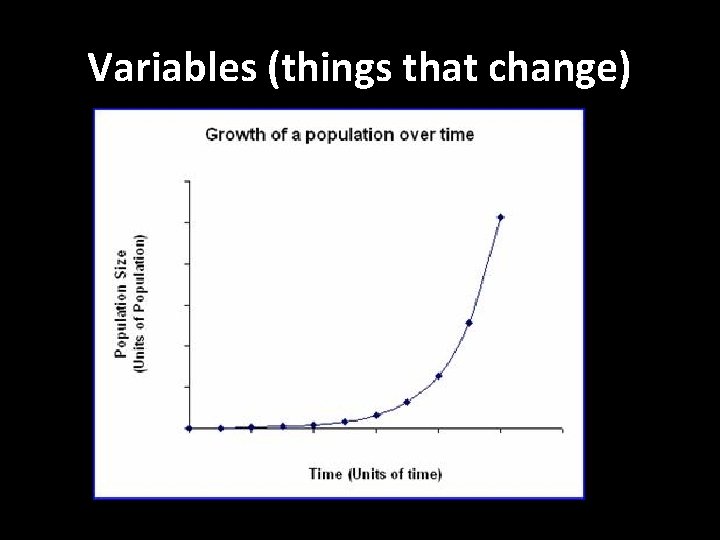 Variables (things that change)

Growth of a population over time

Population Size
(Units of Population)

Time (Units of time)